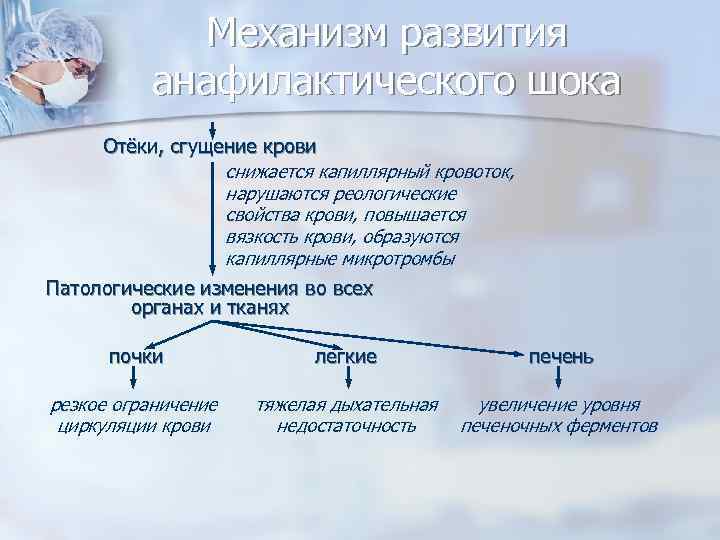 Механизм развития анафилактического шока

Отёки, сгущение крови

снижается капиллярный кровоток, нарушаются реологические свойства крови, повышается вязкость крови, образуются капиллярные микротромбы

Патологические изменения во всех органах и тканях

почки

резкое ограничение циркуляции крови

легкие

тяжелая дыхательная недостаточность

печень

увеличение уровня печеночных ферментов